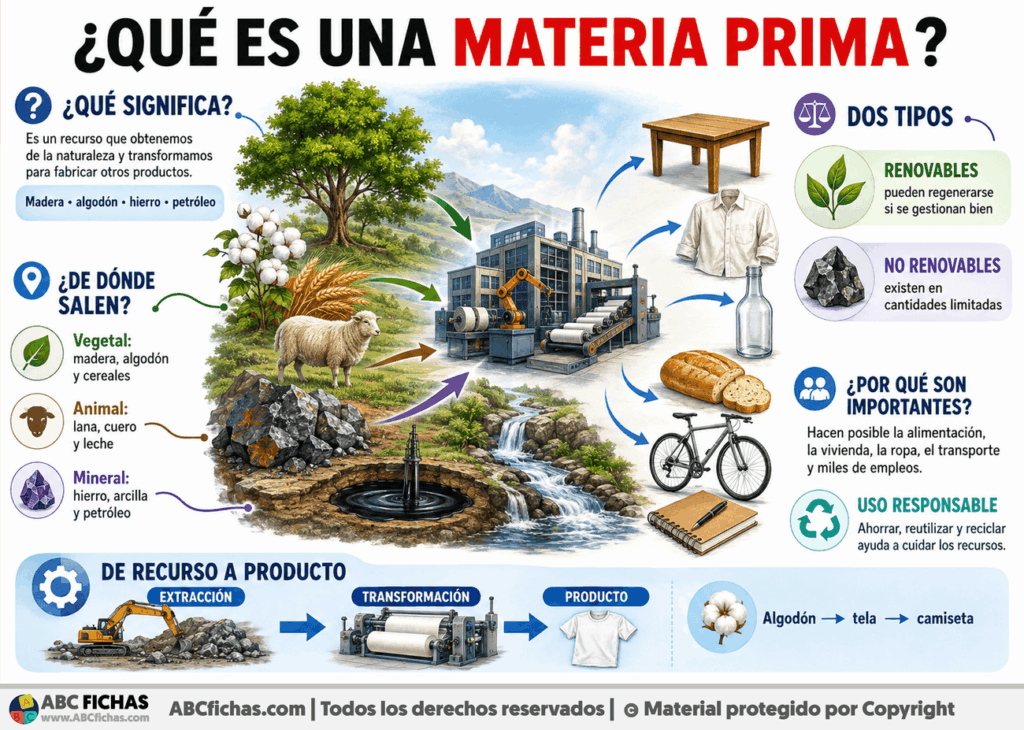 ¿QUÉ ES UNA MATERIA PRIMA?

¿QUÉ SIGNIFICA?

Es un recurso que obtenemos de la naturaleza y transformamos para fabricar otros productos.

Madera • algodón • hierro • petróleo

¿DE DÓNDE SALEN?

Vegetal: madera, algodón y cereales

Animal: lana, cuero y leche

Mineral: hierro, arcilla y petróleo

DOS TIPOS

RENOVABLES
pueden regenerarse si se gestionan bien

NO RENOVABLES
existen en cantidades limitadas

¿POR QUÉ SON IMPORTANTES?

Hacen posible la alimentación, la vivienda, la ropa, el transporte y miles de empleos.

USO RESPONSABLE

Ahorrar, reutilizar y reciclar ayuda a cuidar los recursos.

DE RECURSO A PRODUCTO

EXTRACCIÓN

TRANSFORMACIÓN

PRODUCTO

Algodón → tela → camiseta

ABC FICHAS
www.ABCfichas.com

ABCfichas.com | Todos los derechos reservados | © Material protegido por Copyright